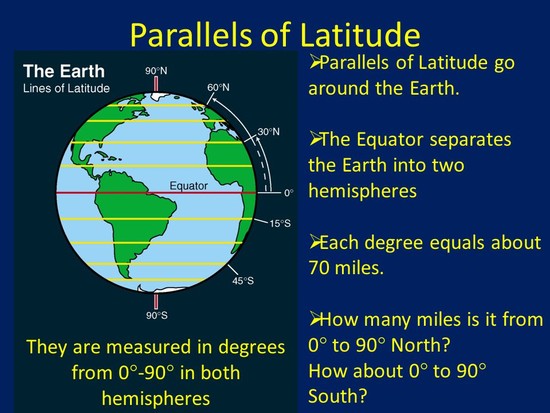 Parallels of Latitude

The Earth
Lines of Latitude

90°N
60°N
30°N
Equator
0°
15°S
45°S
90°S

They are measured in degrees from 0°-90° in both hemispheres

➢Parallels of Latitude go around the Earth.

➢The Equator separates the Earth into two hemispheres

➢Each degree equals about 70 miles.

➢How many miles is it from 0° to 90° North?
How about 0° to 90° South?